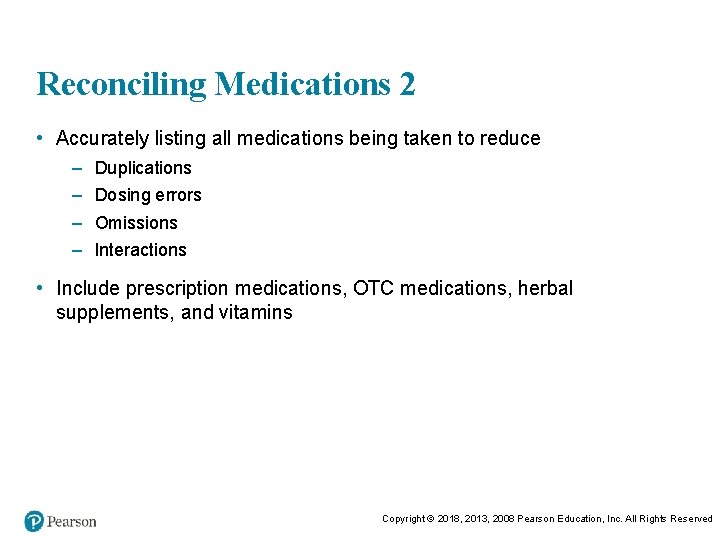 Reconciling Medications 2

• Accurately listing all medications being taken to reduce
– Duplications
– Dosing errors
– Omissions
– Interactions

• Include prescription medications, OTC medications, herbal supplements, and vitamins

Pearson

Copyright © 2018, 2013, 2008 Pearson Education, Inc. All Rights Reserved